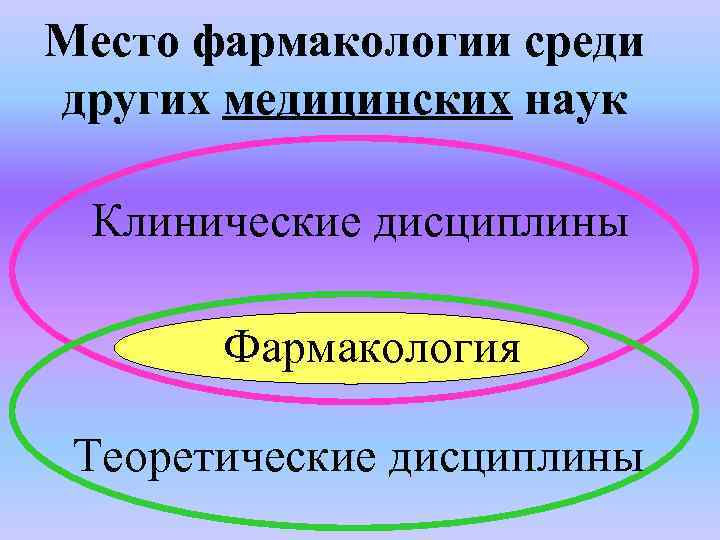 Место фармакологии среди других медицинских наук

Клинические дисциплины

Фармакология

Теоретические дисциплины